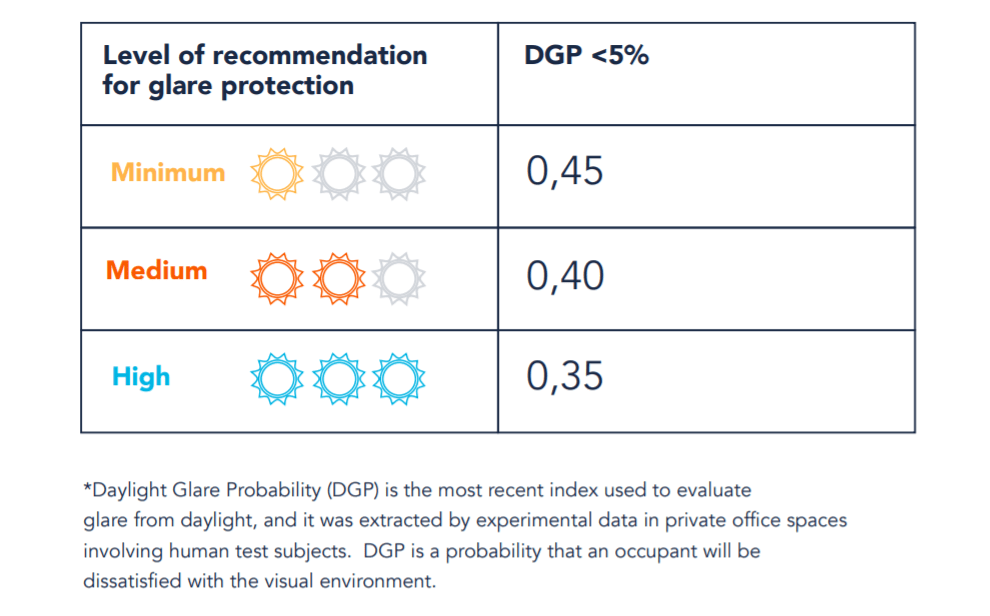 | Level of recommendation for glare protection | DGP <5% |
|---|---|
| Minimum | 0,45 |
| Medium | 0,40 |
| High | 0,35 |

*Daylight Glare Probability (DGP) is the most recent index used to evaluate glare from daylight, and it was extracted by experimental data in private office spaces involving human test subjects. DGP is a probability that an occupant will be dissatisfied with the visual environment.